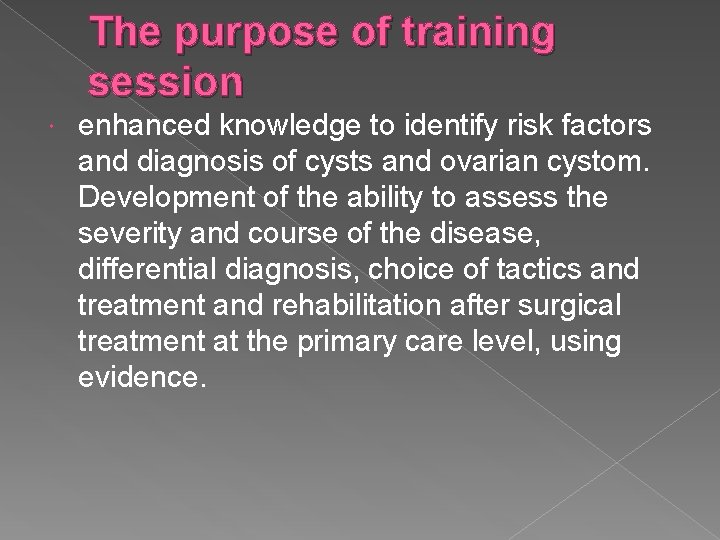 The purpose of training session

enhanced knowledge to identify risk factors and diagnosis of cysts and ovarian cystom. Development of the ability to assess the severity and course of the disease, differential diagnosis, choice of tactics and treatment and rehabilitation after surgical treatment at the primary care level, using evidence.